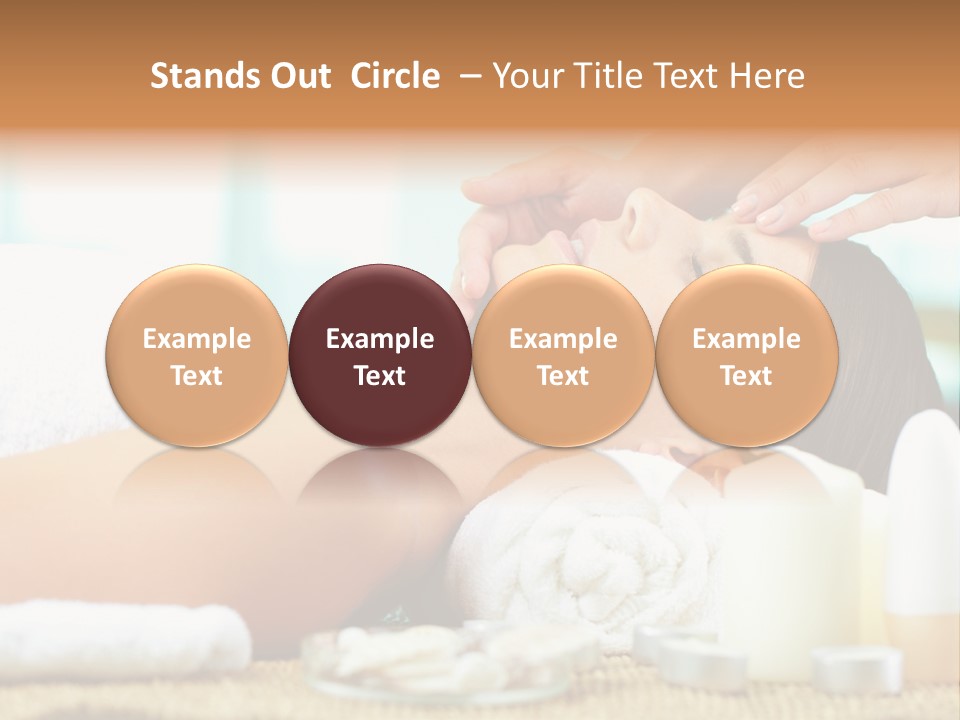 Stands Out Circle – Your Title Text Here

Example Text

Example Text

Example Text

Example Text